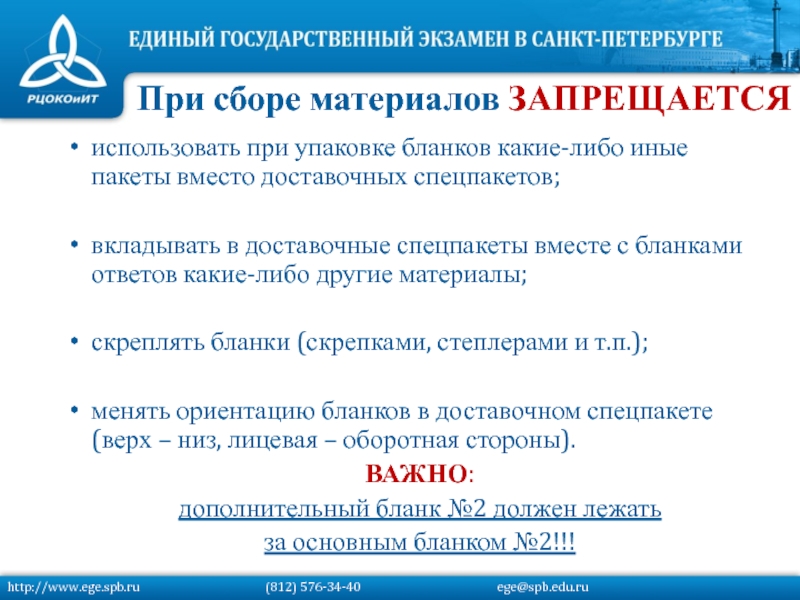 РЦОКОиИТ

ЕДИНЫЙ ГОСУДАРСТВЕННЫЙ ЭКЗАМЕН В САНКТ-ПЕТЕРБУРГЕ

При сборе материалов ЗАПРЕЩАЕТСЯ

• использовать при упаковке бланков какие-либо иные пакеты вместо доставочных спецпакетов;

• вкладывать в доставочные спецпакеты вместе с бланками ответов какие-либо другие материалы;

• скреплять бланки (скрепками, степлерами и т.п.);

• менять ориентацию бланков в доставочном спецпакете (верх – низ, лицевая – оборотная стороны).

ВАЖНО:
дополнительный бланк №2 должен лежать за основным бланком №2!!!

http://www.ege.spb.ru (812) 576-34-40 ege@spb.edu.ru